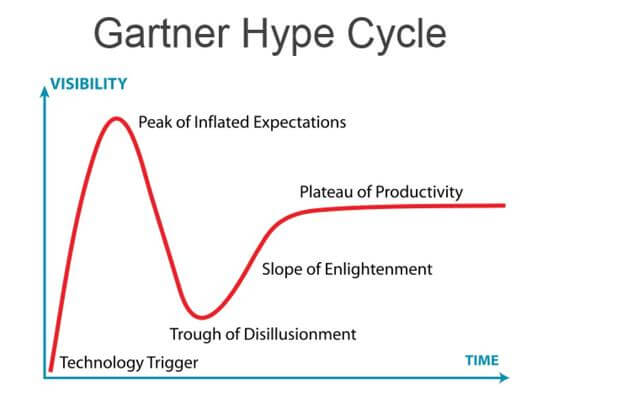 Gartner Hype Cycle

VISIBILITY

Peak of Inflated Expectations

Plateau of Productivity

Slope of Enlightenment

Trough of Disillusionment

Technology Trigger

TIME